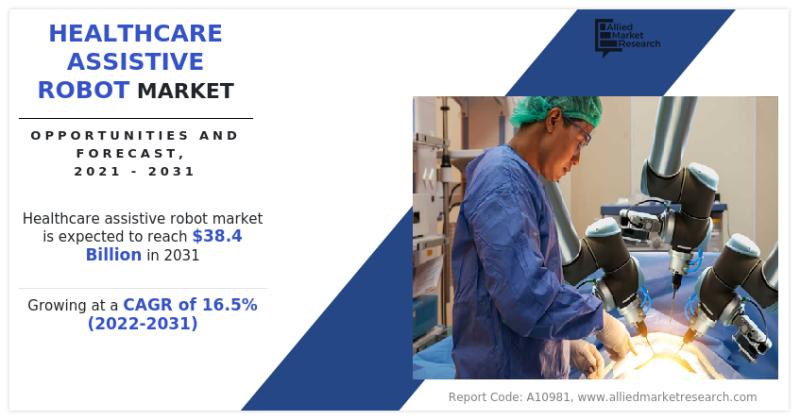 HEALTHCARE ASSISTIVE ROBOT MARKET

OPPORTUNITIES AND FORECAST, 2021 - 2031

Healthcare assistive robot market is expected to reach $38.4 Billion in 2031

Growing at a CAGR of 16.5% (2022-2031)

Allied Market Research

Report Code: A10981, www.alliedmarketresearch.com